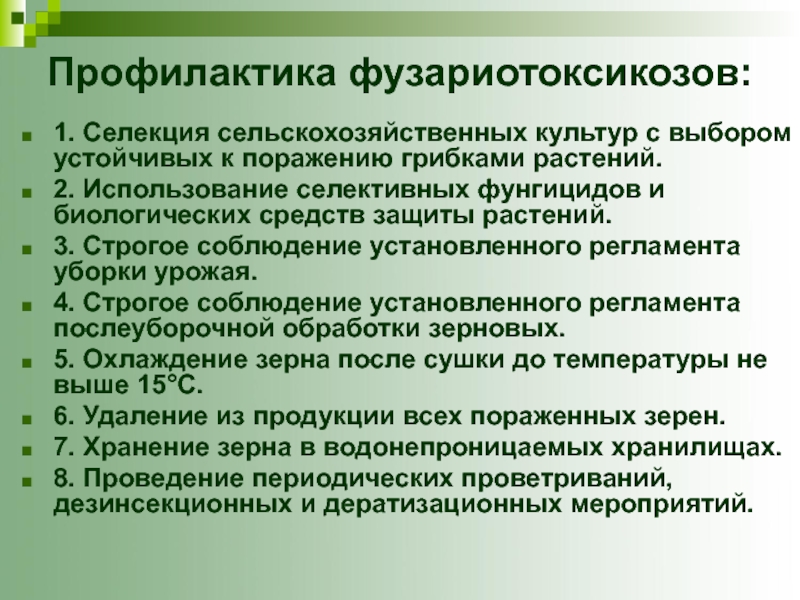 Профилактика фузариотоксикозов:

1. Селекция сельскохозяйственных культур с выбором устойчивых к поражению грибками растений.

2. Использование селективных фунгицидов и биологических средств защиты растений.

3. Строгое соблюдение установленного регламента уборки урожая.

4. Строгое соблюдение установленного регламента послеуборочной обработки зерновых.

5. Охлаждение зерна после сушки до температуры не выше 15°С.

6. Удаление из продукции всех пораженных зерен.

7. Хранение зерна в водонепроницаемых хранилищах.

8. Проведение периодических проветриваний, дезинсекционных и дератизационных мероприятий.